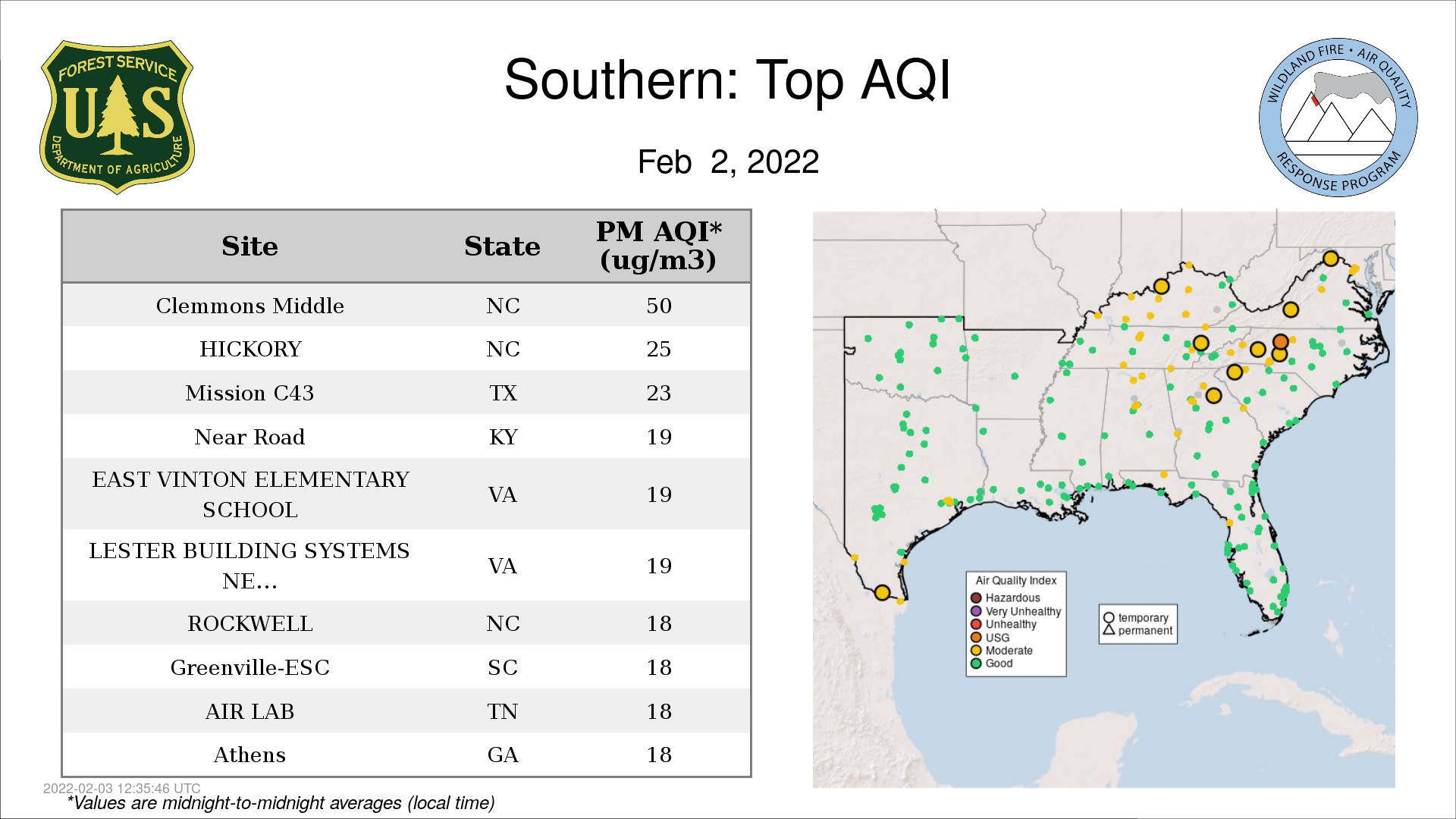 FOREST SERVICE
U S
DEPARTMENT OF AGRICULTURE

Southern: Top AQI

Feb 2, 2022

WILDLAND FIRE • AIR QUALITY
RESPONSE PROGRAM

| Site | State | PM AQI* (ug/m3) |
|---|---|---|
| Clemmons Middle | NC | 50 |
| HICKORY | NC | 25 |
| Mission C43 | TX | 23 |
| Near Road | KY | 19 |
| EAST VINTON ELEMENTARY SCHOOL | VA | 19 |
| LESTER BUILDING SYSTEMS NE... | VA | 19 |
| ROCKWELL | NC | 18 |
| Greenville-ESC | SC | 18 |
| AIR LAB | TN | 18 |
| Athens | GA | 18 |

Air Quality Index
Hazardous
Very Unhealthy
Unhealthy
USG
Moderate
Good

temporary
permanent

2022-02-03 12:35:46 UTC
*Values are midnight-to-midnight averages (local time)